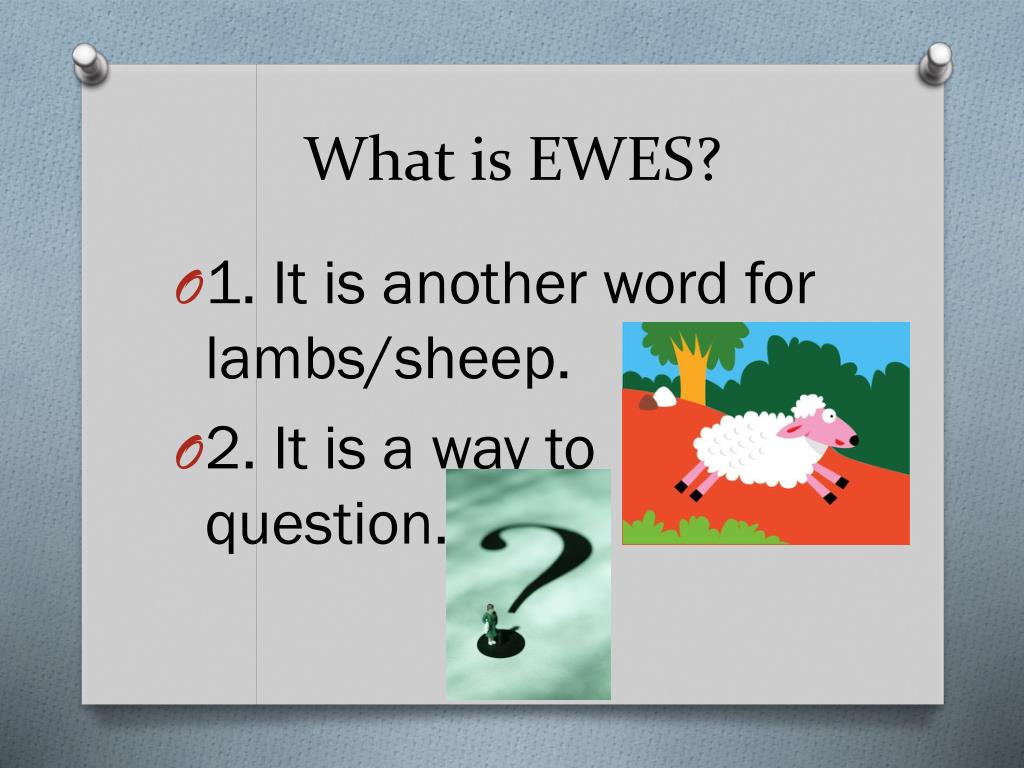 What is EWES?

1. It is another word for lambs/sheep.

2. It is a way to question.